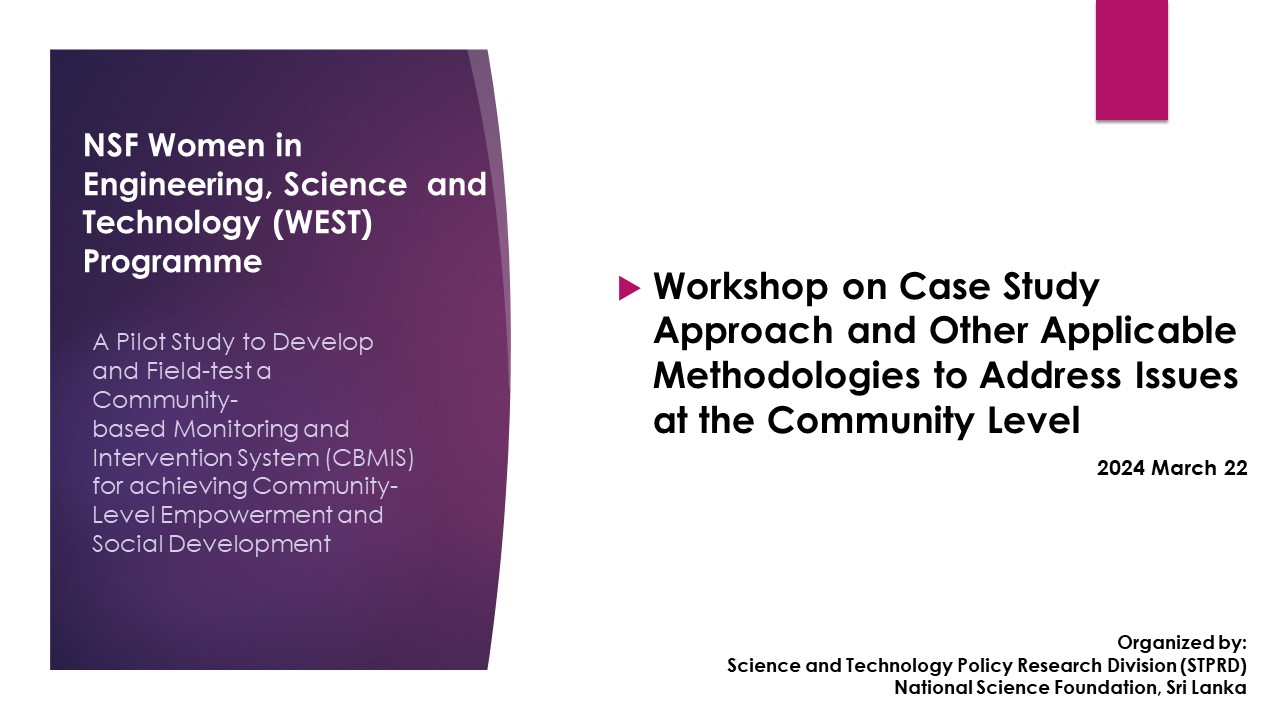 NSF Women in Engineering, Science and Technology (WEST) Programme

A Pilot Study to Develop and Field-test a Community-based Monitoring and Intervention System (CBMIS) for achieving Community-Level Empowerment and Social Development

Workshop on Case Study Approach and Other Applicable Methodologies to Address Issues at the Community Level

2024 March 22

Organized by:
Science and Technology Policy Research Division (STPRD)
National Science Foundation, Sri Lanka